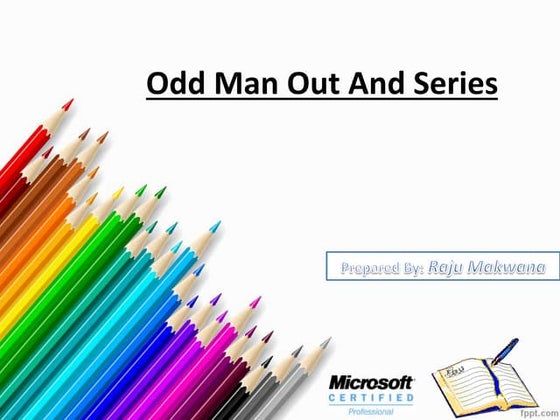 Odd Man Out And Series

Prepared By: Raju Makwana

Microsoft
CERTIFIED
Professional

fppt.com